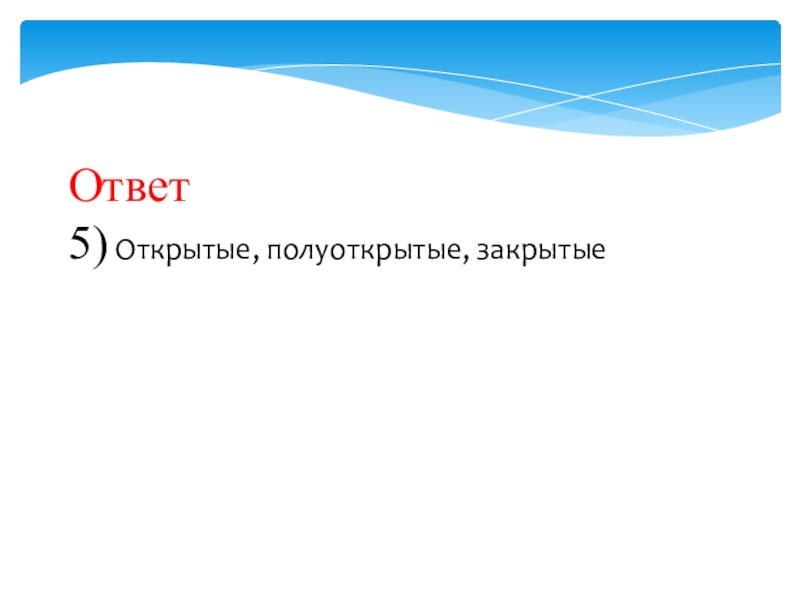 Ответ
5) Открытые, полуоткрытые, закрытые